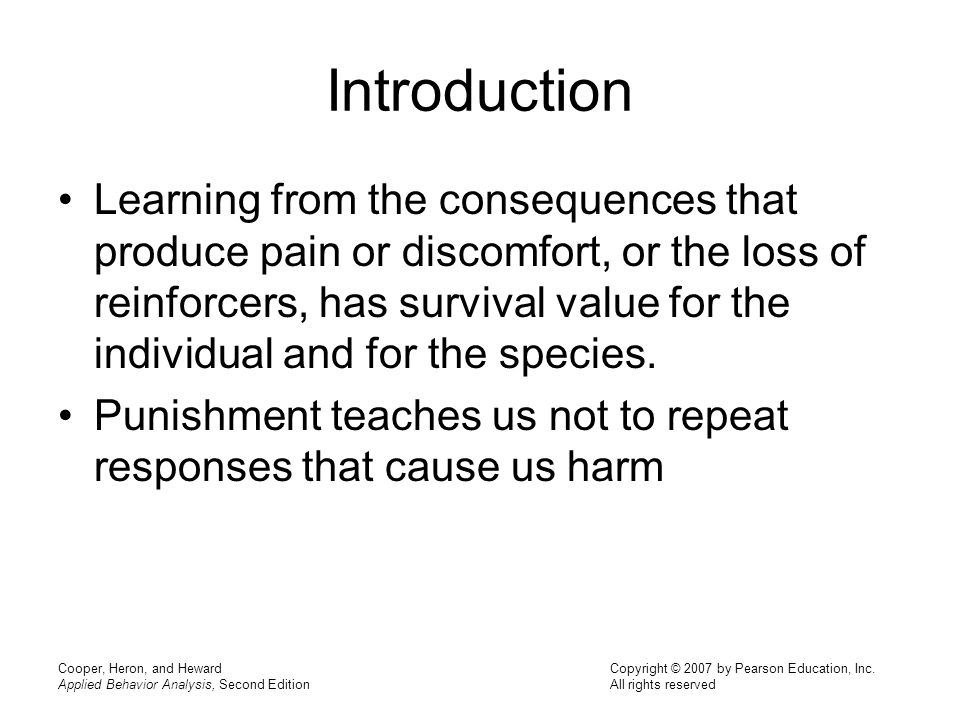 Introduction

• Learning from the consequences that produce pain or discomfort, or the loss of reinforcers, has survival value for the individual and for the species.

• Punishment teaches us not to repeat responses that cause us harm

Cooper, Heron, and Heward
Applied Behavior Analysis, Second Edition

Copyright © 2007 by Pearson Education, Inc.
All rights reserved